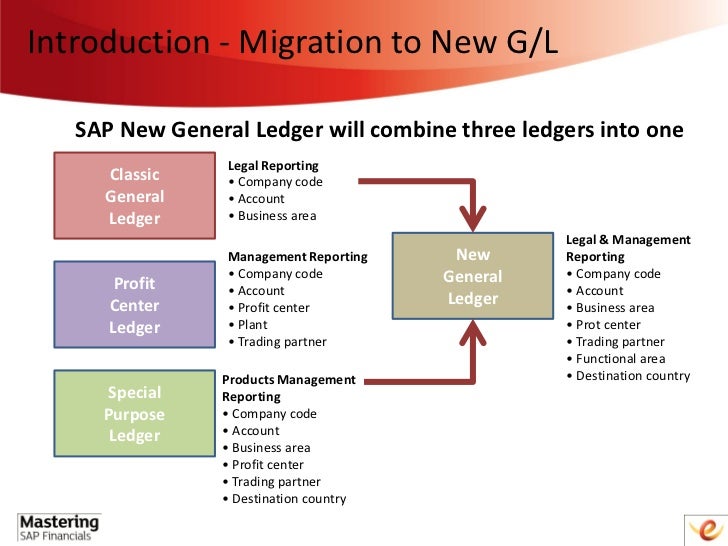 Introduction - Migration to New G/L

SAP New General Ledger will combine three ledgers into one

Classic General Ledger

Legal Reporting
• Company code
• Account
• Business area

Profit Center Ledger

Management Reporting
• Company code
• Account
• Profit center
• Plant
• Trading partner

Special Purpose Ledger

Products Management Reporting
• Company code
• Account
• Business area
• Profit center
• Trading partner
• Destination country

New General Ledger

Legal & Management Reporting
• Company code
• Account
• Business area
• Prot center
• Trading partner
• Functional area
• Destination country

Mastering SAP Financials

e